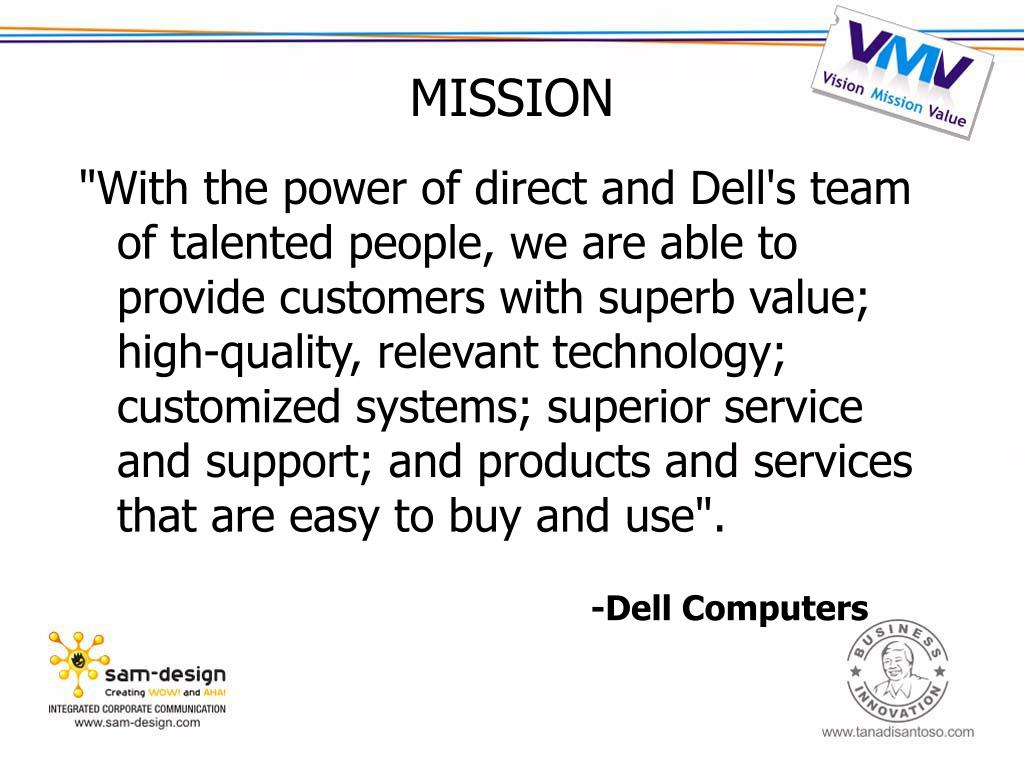 VMV
Vision Mission Value

MISSION

"With the power of direct and Dell's team of talented people, we are able to provide customers with superb value; high-quality, relevant technology; customized systems; superior service and support; and products and services that are easy to buy and use".

-Dell Computers

sam-design
Creating WOW! and AHA!
INTEGRATED CORPORATE COMMUNICATION
www.sam-design.com

BUSINESS
INNOVATION
www.tanadisantoso.com